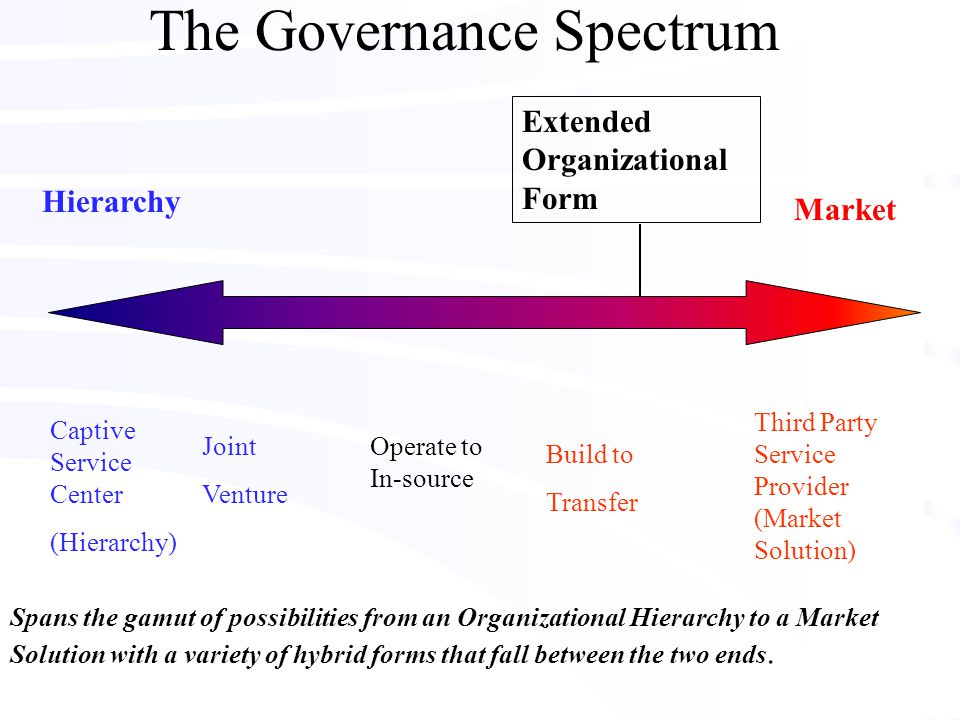 The Governance Spectrum

Extended Organizational Form

Hierarchy

Market

Captive Service Center

(Hierarchy)

Joint

Venture

Operate to In-source

Build to

Transfer

Third Party Service Provider (Market Solution)

Spans the gamut of possibilities from an Organizational Hierarchy to a Market Solution with a variety of hybrid forms that fall between the two ends.